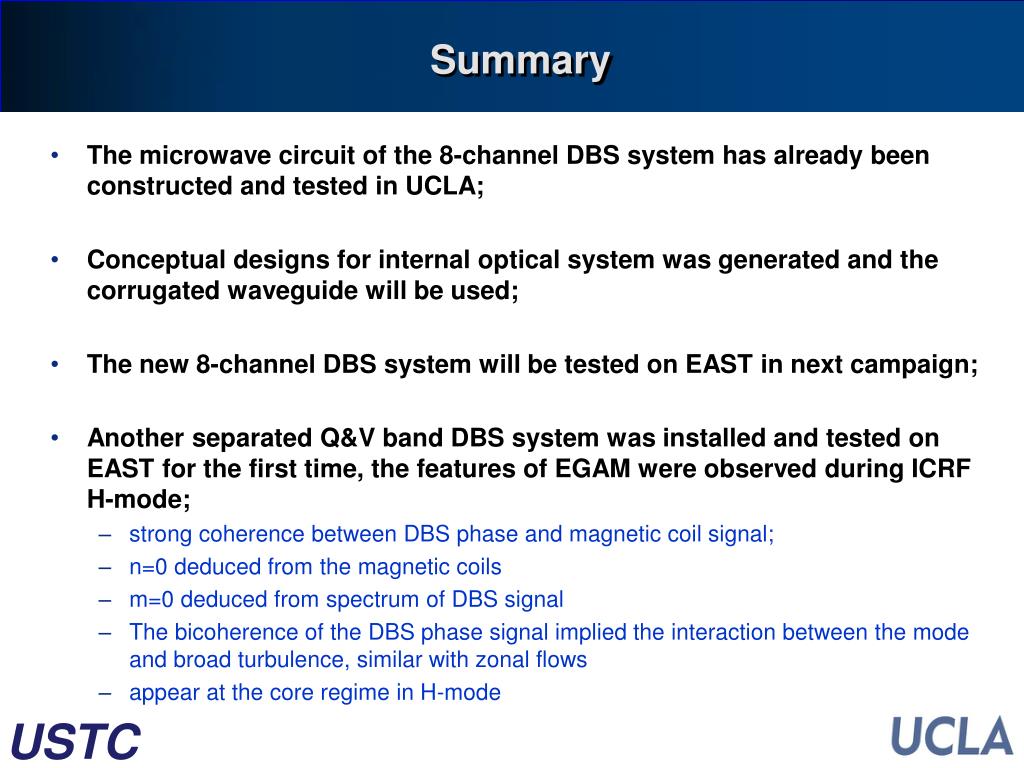 Summary

• The microwave circuit of the 8-channel DBS system has already been constructed and tested in UCLA;

• Conceptual designs for internal optical system was generated and the corrugated waveguide will be used;

• The new 8-channel DBS system will be tested on EAST in next campaign;

• Another separated Q&V band DBS system was installed and tested on EAST for the first time, the features of EGAM were observed during ICRF H-mode;
– strong coherence between DBS phase and magnetic coil signal;
– n=0 deduced from the magnetic coils
– m=0 deduced from spectrum of DBS signal
– The bicoherence of the DBS phase signal implied the interaction between the mode and broad turbulence, similar with zonal flows
– appear at the core regime in H-mode

USTC

UCLA